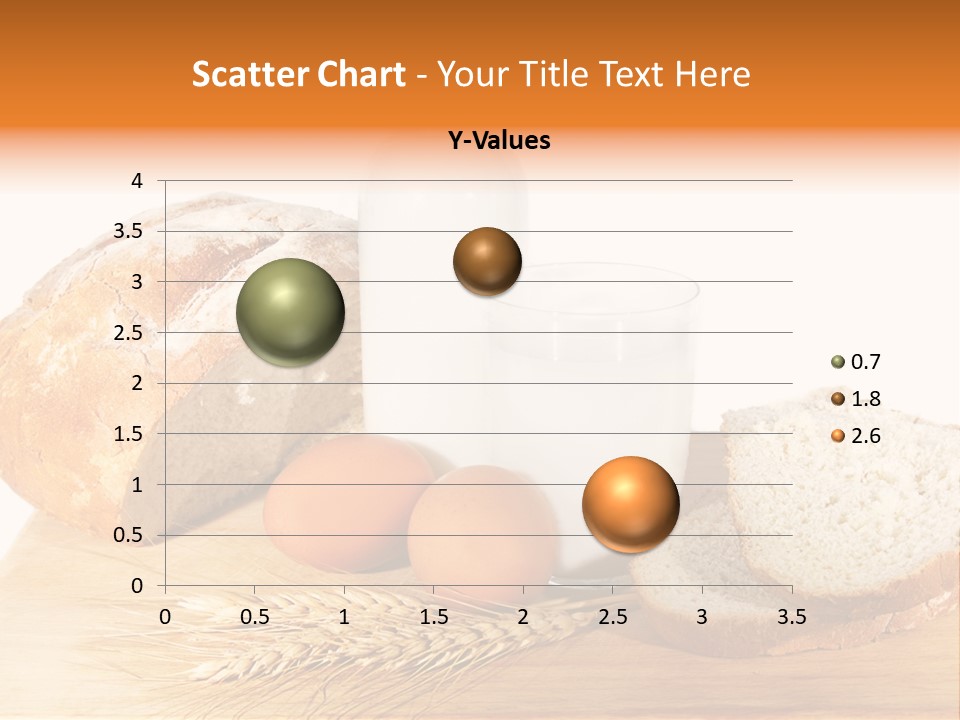 Scatter Chart - Your Title Text Here

Y-Values

4
3.5
3
2.5
2
1.5
1
0.5
0

0 0.5 1 1.5 2 2.5 3 3.5

0.7
1.8
2.6